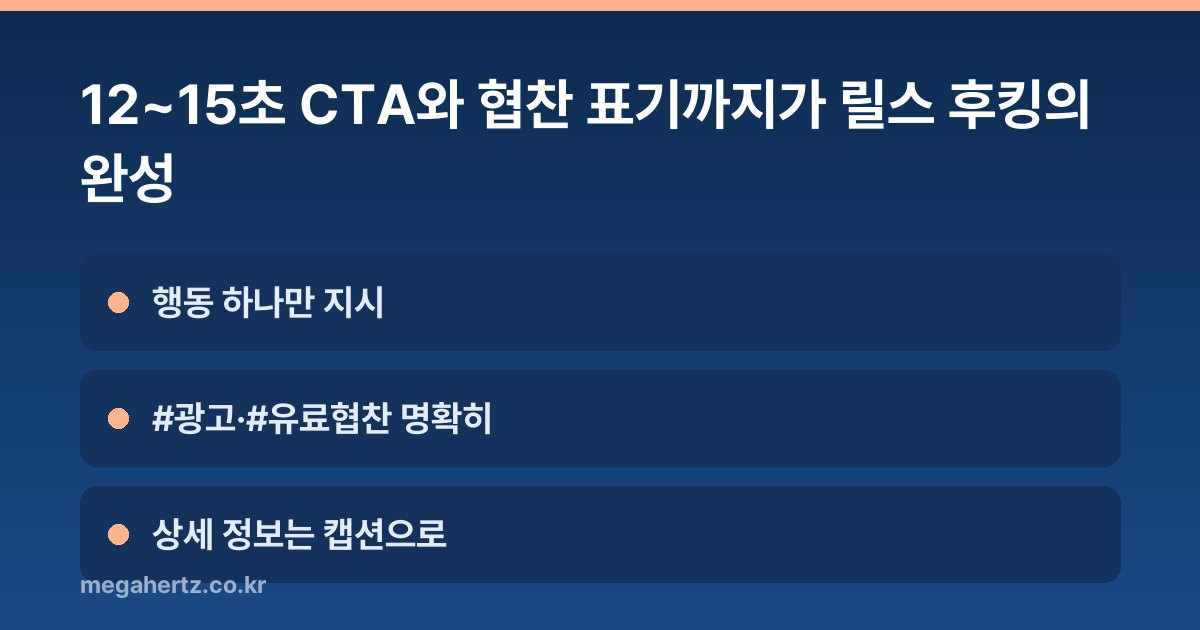 12~15초 CTA와 협찬 표기까지가 릴스 후킹의 완성

• 행동 하나만 지시

• #광고·#유료협찬 명확히

• 상세 정보는 캡션으로

megahertz.co.kr